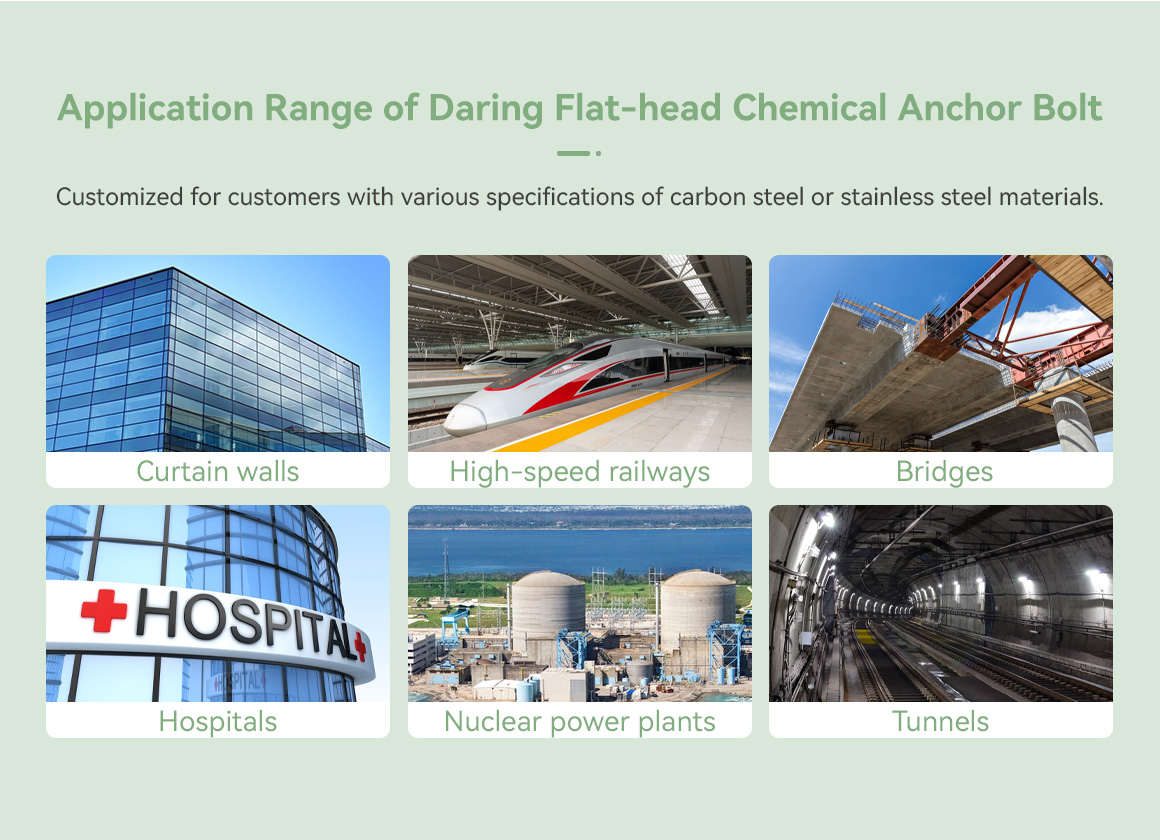 Application Range of Daring Flat-head Chemical Anchor Bolt

Customized for customers with various specifications of carbon steel or stainless steel materials.

Curtain walls

High-speed railways

Bridges

HOSPITAL

Hospitals

Nuclear power plants

Tunnels